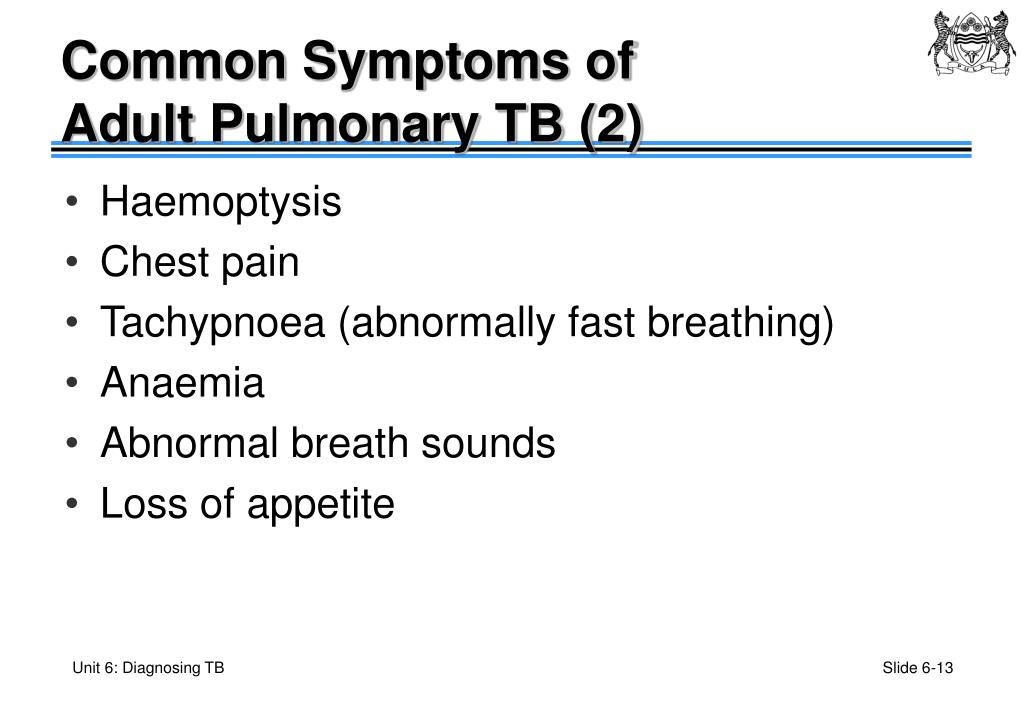 Common Symptoms of Adult Pulmonary TB (2)

• Haemoptysis
• Chest pain
• Tachypnoea (abnormally fast breathing)
• Anaemia
• Abnormal breath sounds
• Loss of appetite

Unit 6: Diagnosing TB

Slide 6-13